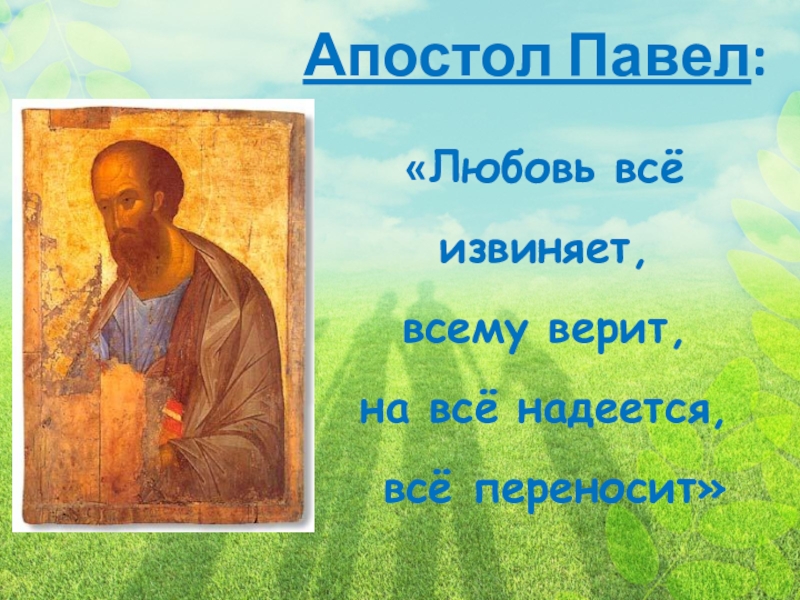 Апостол Павел:

«Любовь всё извиняет, всему верит, на всё надеется, всё переносит»